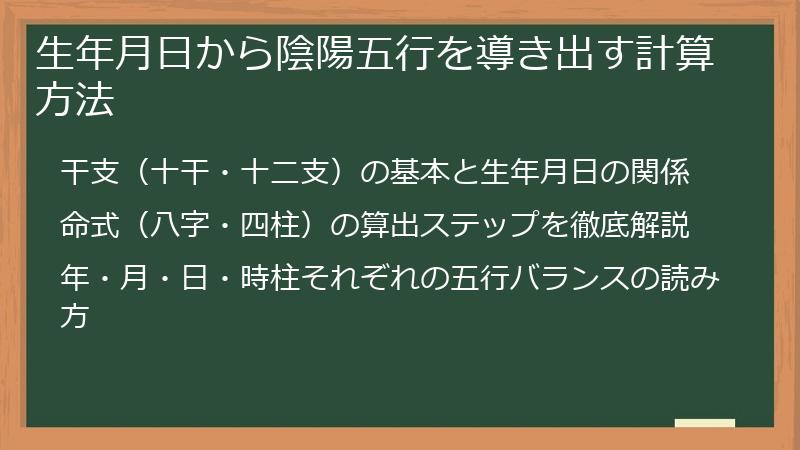 生年月日から陰陽五行を導き出す計算方法

干支（十干・十二支）の基本と生年月日の関係

命式（八字・四柱）の算出ステップを徹底解説

年・月・日・時柱それぞれの五行バランスの読み方